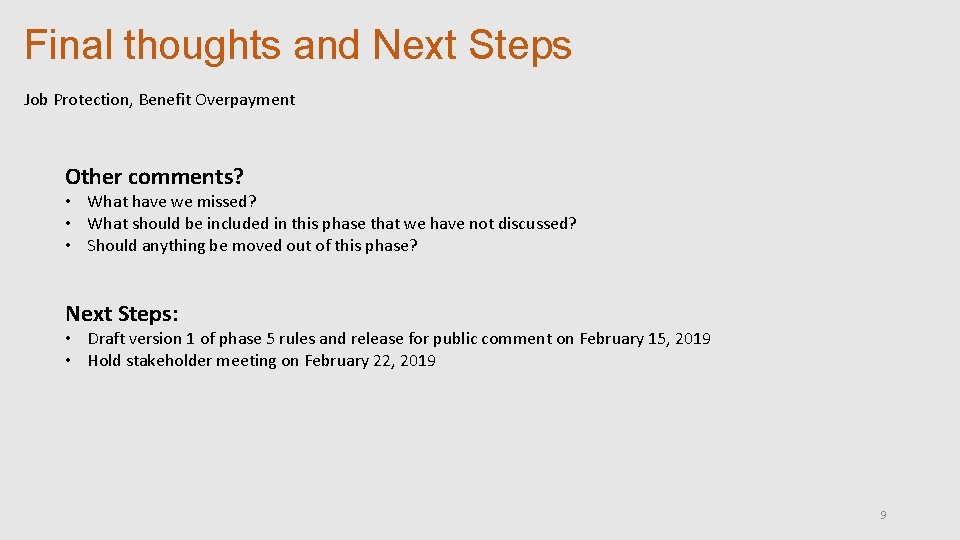 Final thoughts and Next Steps

Job Protection, Benefit Overpayment

Other comments?

• What have we missed?
• What should be included in this phase that we have not discussed?
• Should anything be moved out of this phase?

Next Steps:

• Draft version 1 of phase 5 rules and release for public comment on February 15, 2019
• Hold stakeholder meeting on February 22, 2019

9